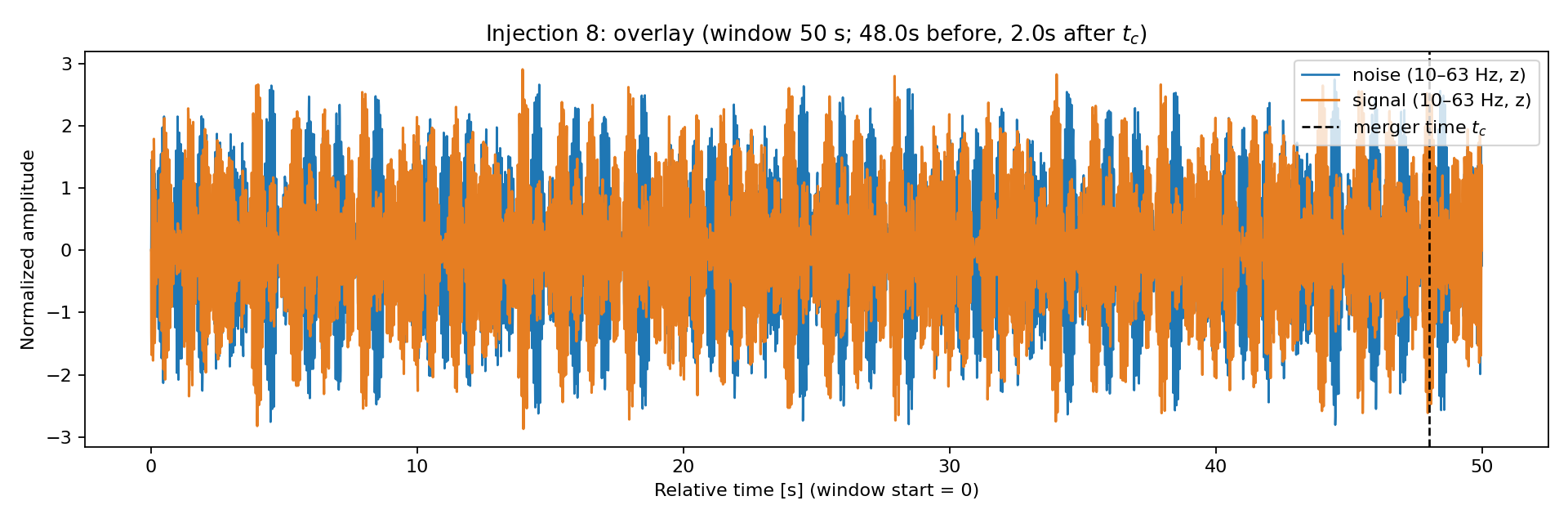 Injection 8: overlay (window 50 s; 48.0s before, 2.0s after $t_c$)

noise (10–63 Hz, z)
signal (10–63 Hz, z)
merger time $t_c$

Normalized amplitude

3
2
1
0
−1
−2
−3

0
10
20
30
40
50

Relative time [s] (window start = 0)